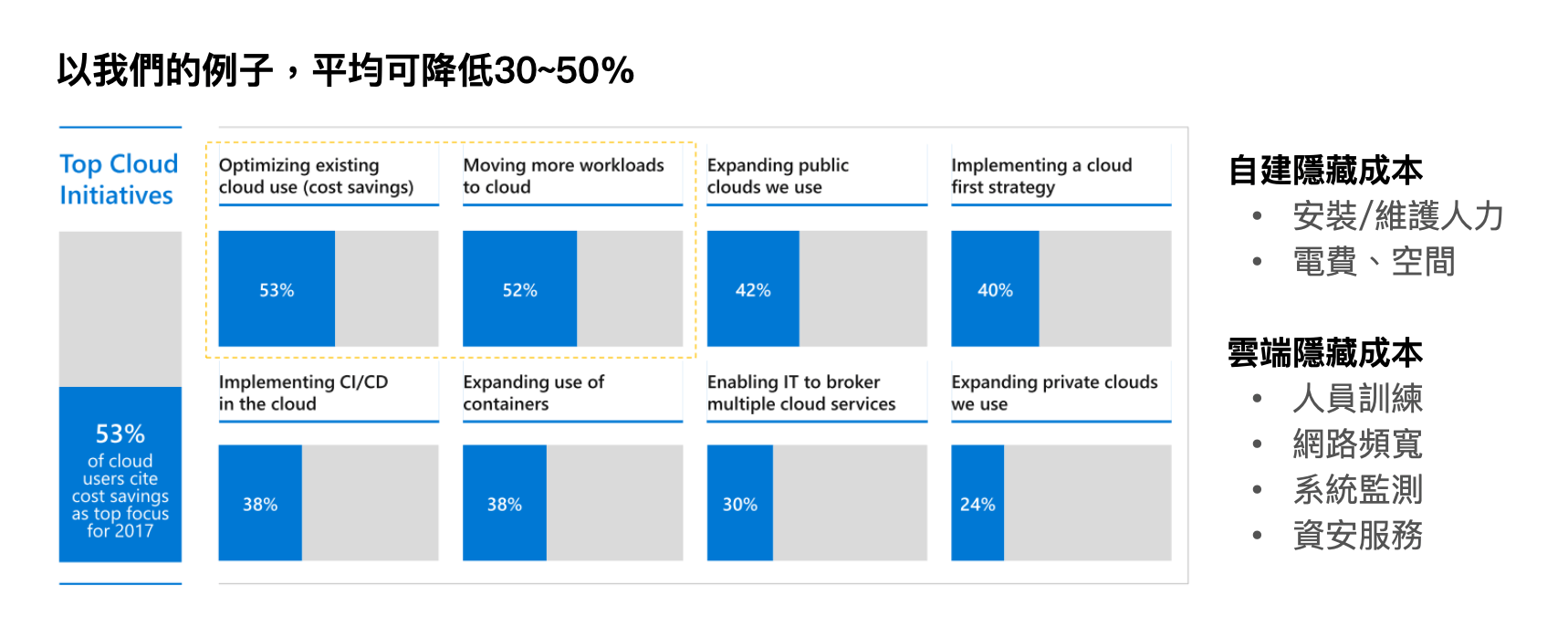 以我們的例子，平均可降低30~50%

Top Cloud Initiatives

53%
of cloud users cite cost savings as top focus for 2017

Optimizing existing cloud use (cost savings)
53%

Moving more workloads to cloud
52%

Expanding public clouds we use
42%

Implementing a cloud first strategy
40%

Implementing CI/CD in the cloud
38%

Expanding use of containers
38%

Enabling IT to broker multiple cloud services
30%

Expanding private clouds we use
24%

自建隱藏成本
• 安裝/維護人力
• 電費、空間

雲端隱藏成本
• 人員訓練
• 網路頻寬
• 系統監測
• 資安服務